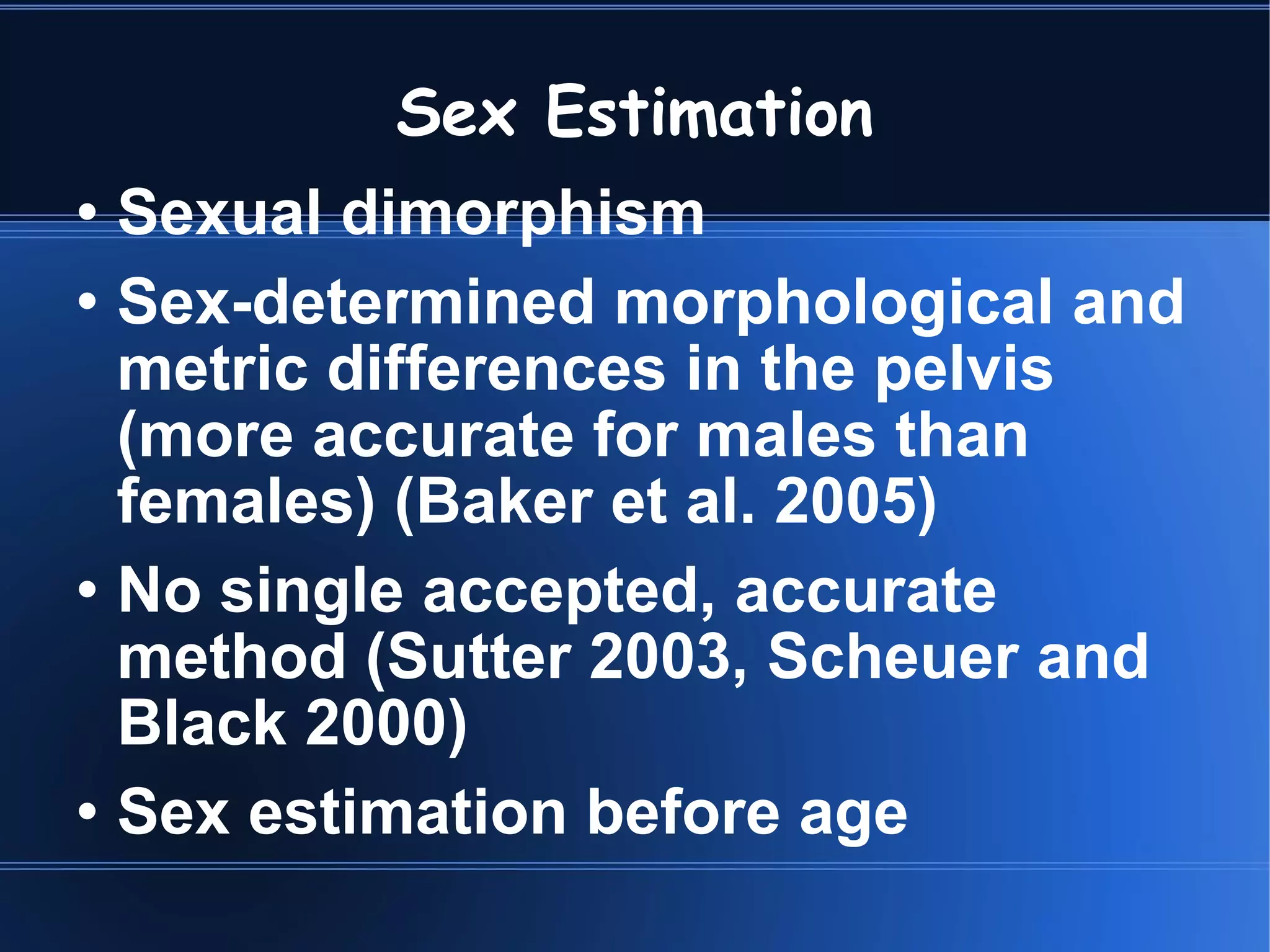 Sex Estimation

• Sexual dimorphism

• Sex-determined morphological and metric differences in the pelvis (more accurate for males than females) (Baker et al. 2005)

• No single accepted, accurate method (Sutter 2003, Scheuer and Black 2000)

• Sex estimation before age